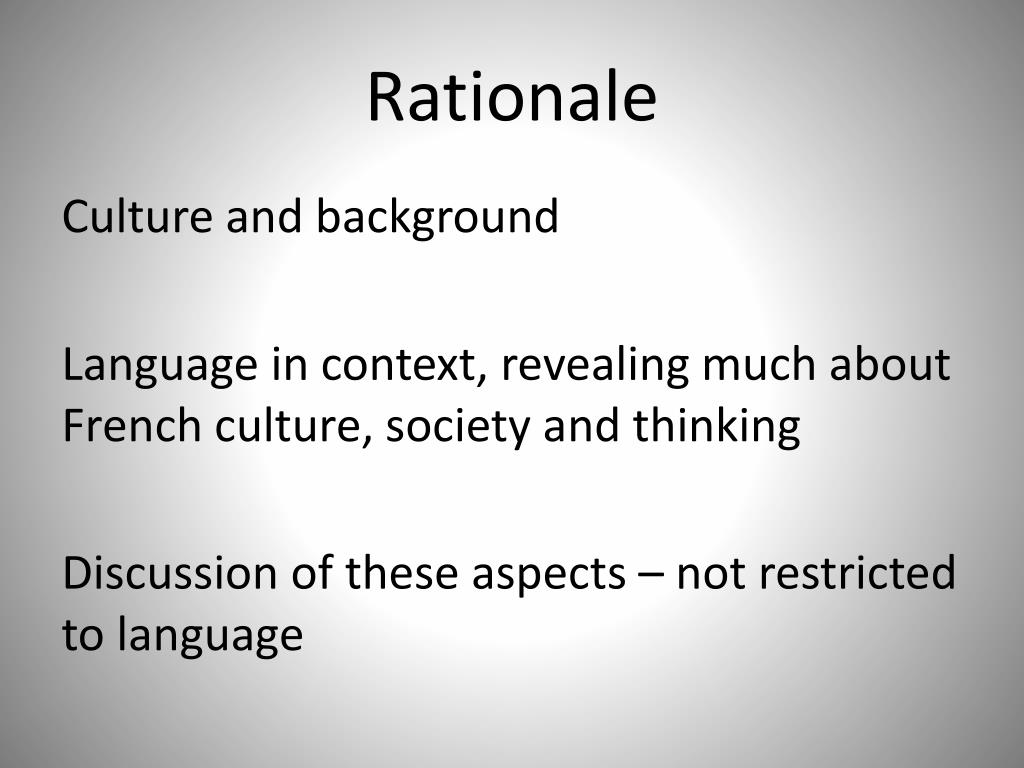 Rationale

Culture and background

Language in context, revealing much about French culture, society and thinking

Discussion of these aspects – not restricted to language